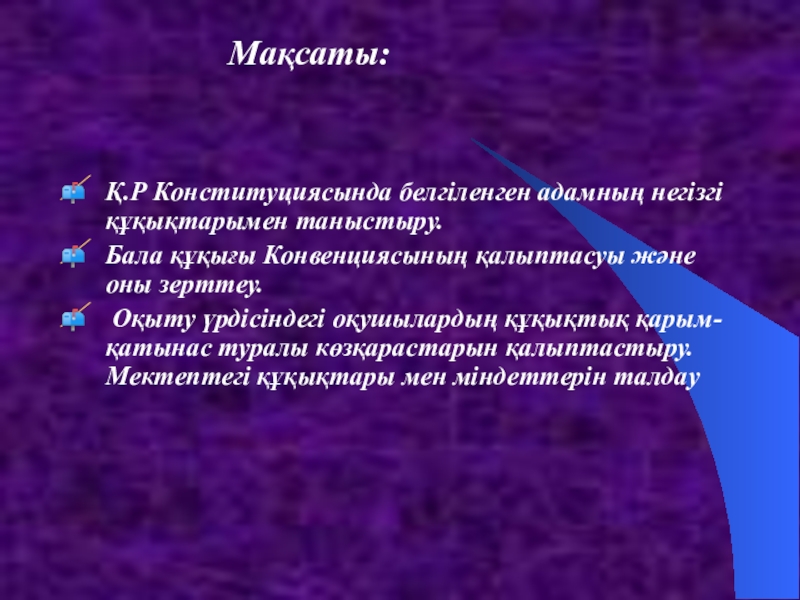 Мақсаты:

Қ.Р Конституциясында белгіленген адамның негізгі құқықтарымен таныстыру.

Бала құқығы Конвенциясының қалыптасуы және оны зерттеу.

Оқыту үрдісіндегі оқушылардың құқықтық қарым-қатынас туралы көзқарастарын қалыптастыру. Мектептегі құқықтары мен міндеттерін талдау